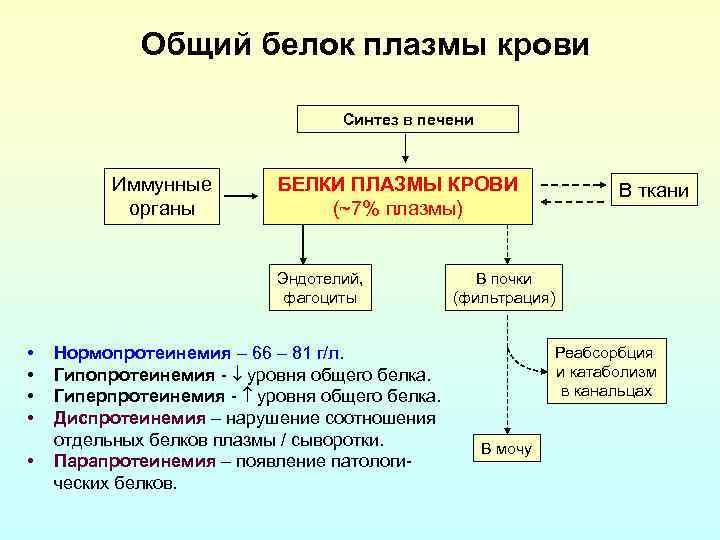 Общий белок плазмы крови

Синтез в печени

Иммунные органы

БЕЛКИ ПЛАЗМЫ КРОВИ
(~7% плазмы)

В ткани

Эндотелий, фагоциты

В почки (фильтрация)

Реабсорбция и катаболизм в канальцах

В мочу

• Нормопротеинемия – 66 – 81 г/л.
• Гипопротеинемия - $\downarrow$ уровня общего белка.
• Гиперпротеинемия - $\uparrow$ уровня общего белка.
• Диспротеинемия – нарушение соотношения отдельных белков плазмы / сыворотки.
• Парапротеинемия – появление патологических белков.